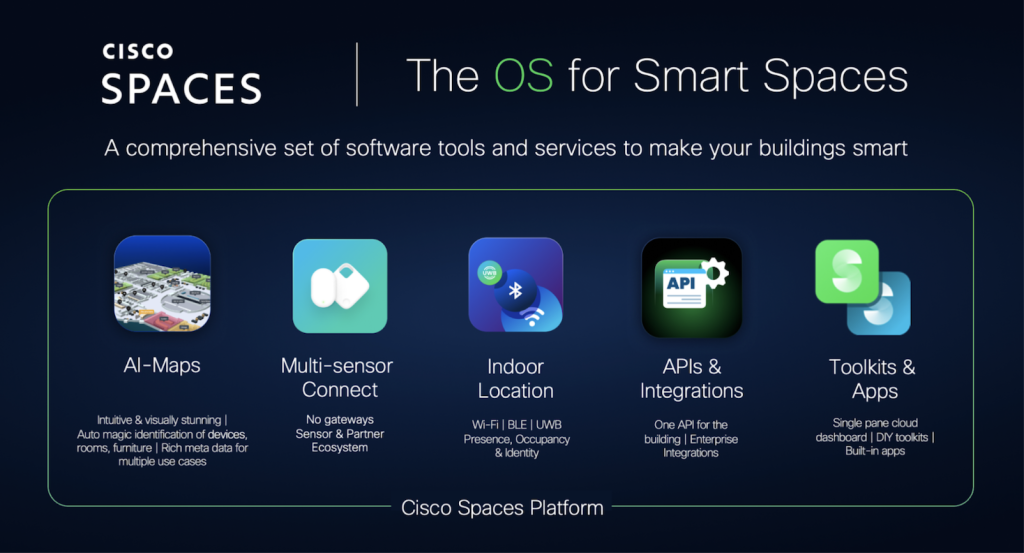 CISCO SPACES

The OS for Smart Spaces

A comprehensive set of software tools and services to make your buildings smart

AI-Maps

Intuitive & visually stunning | Auto magic identification of devices, rooms, furniture | Rich meta data for multiple use cases

Multi-sensor Connect

No gateways Sensor & Partner Ecosystem

UWB

Indoor Location

Wi-Fi | BLE | UWB Presence, Occupancy & Identity

API

APIs & Integrations

One API for the building | Enterprise Integrations

Toolkits & Apps

Single pane cloud dashboard | DIY toolkits | Built-in apps

Cisco Spaces Platform